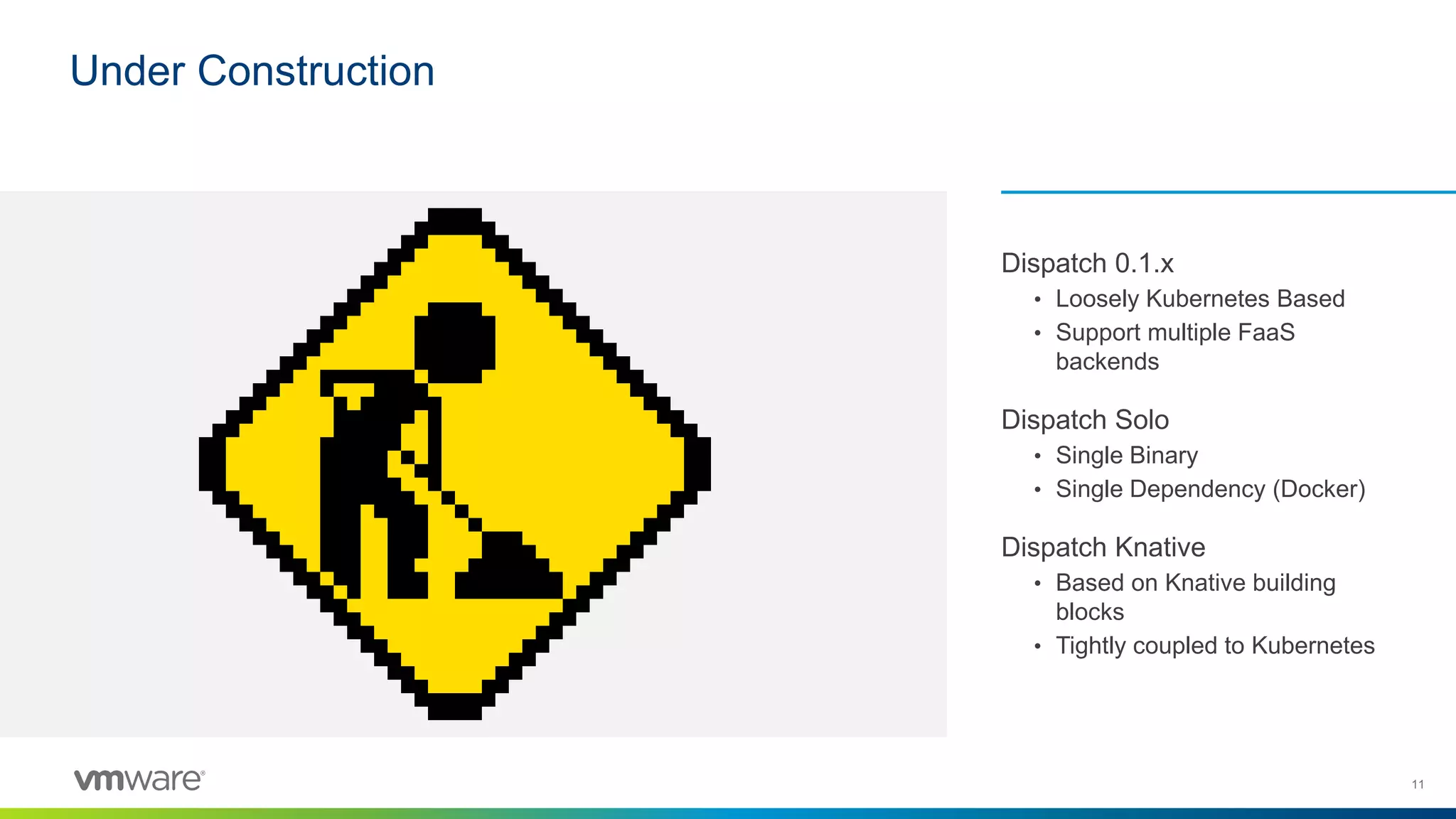 Under Construction

Dispatch 0.1.x
• Loosely Kubernetes Based
• Support multiple FaaS backends

Dispatch Solo
• Single Binary
• Single Dependency (Docker)

Dispatch Knative
• Based on Knative building blocks
• Tightly coupled to Kubernetes

vmware®

11